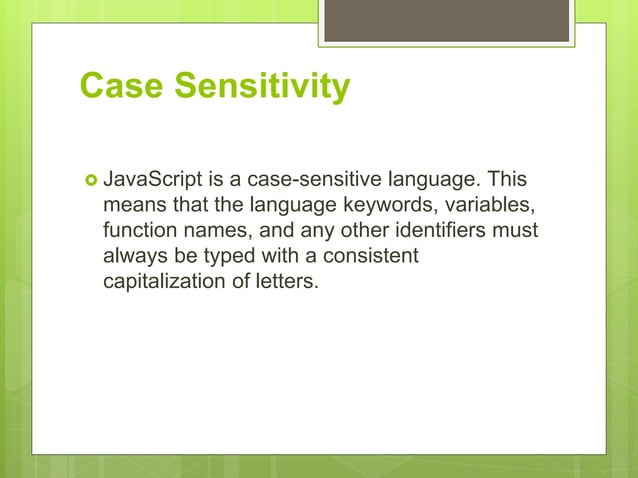 Case Sensitivity

JavaScript is a case-sensitive language. This means that the language keywords, variables, function names, and any other identifiers must always be typed with a consistent capitalization of letters.